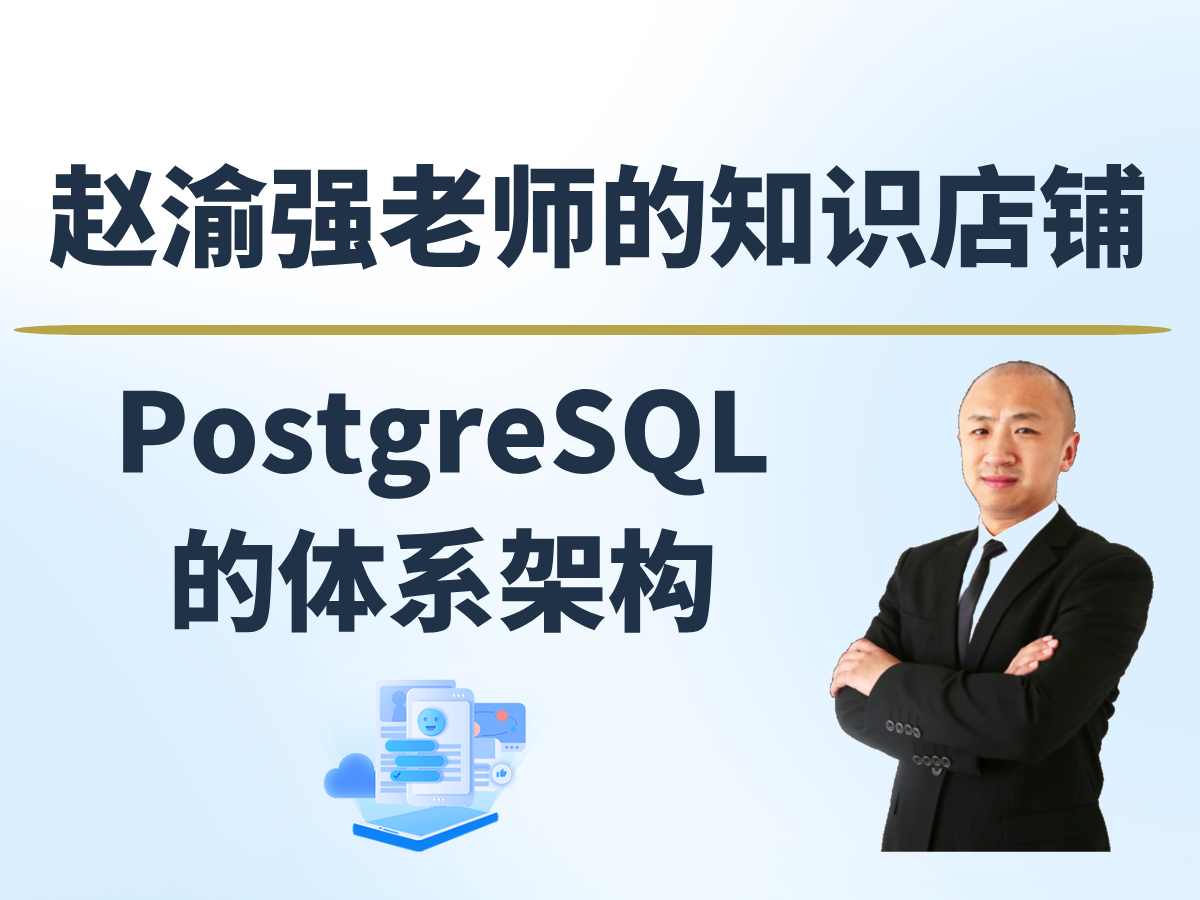 赵渝强老师的知识店铺

PostgreSQL
的体系架构